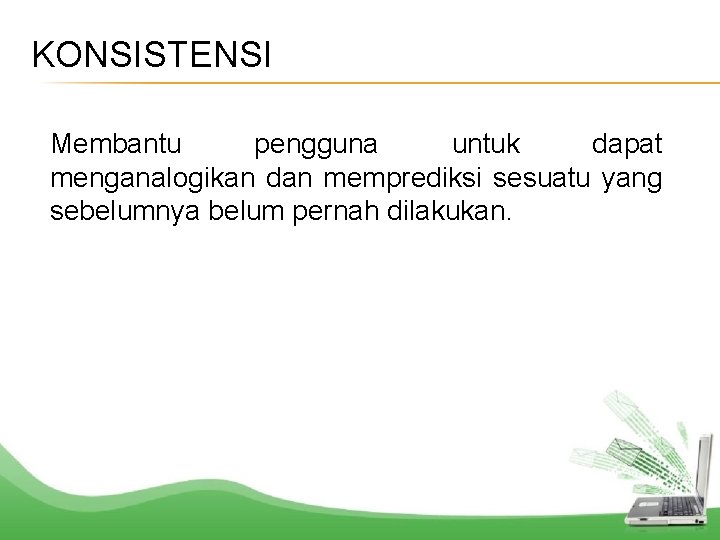 KONSISTENSI

Membantu pengguna untuk dapat menganalogikan dan memprediksi sesuatu yang sebelumnya belum pernah dilakukan.